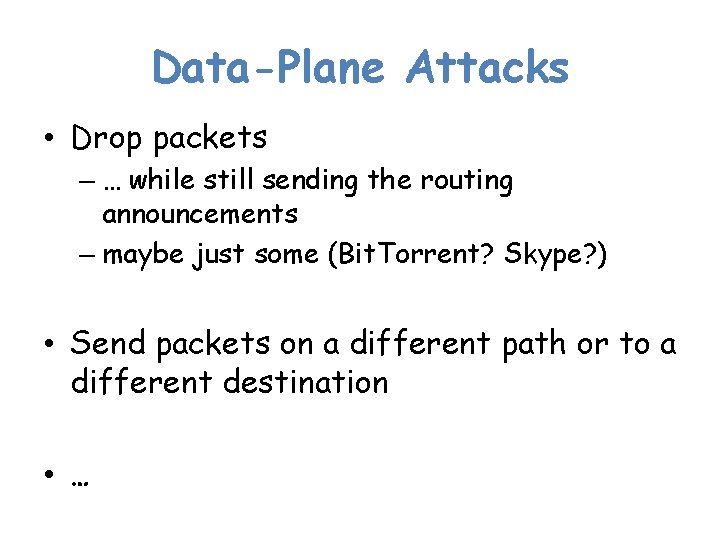 Data-Plane Attacks

• Drop packets
  – … while still sending the routing announcements
  – maybe just some (BitTorrent? Skype?)

• Send packets on a different path or to a different destination

• …